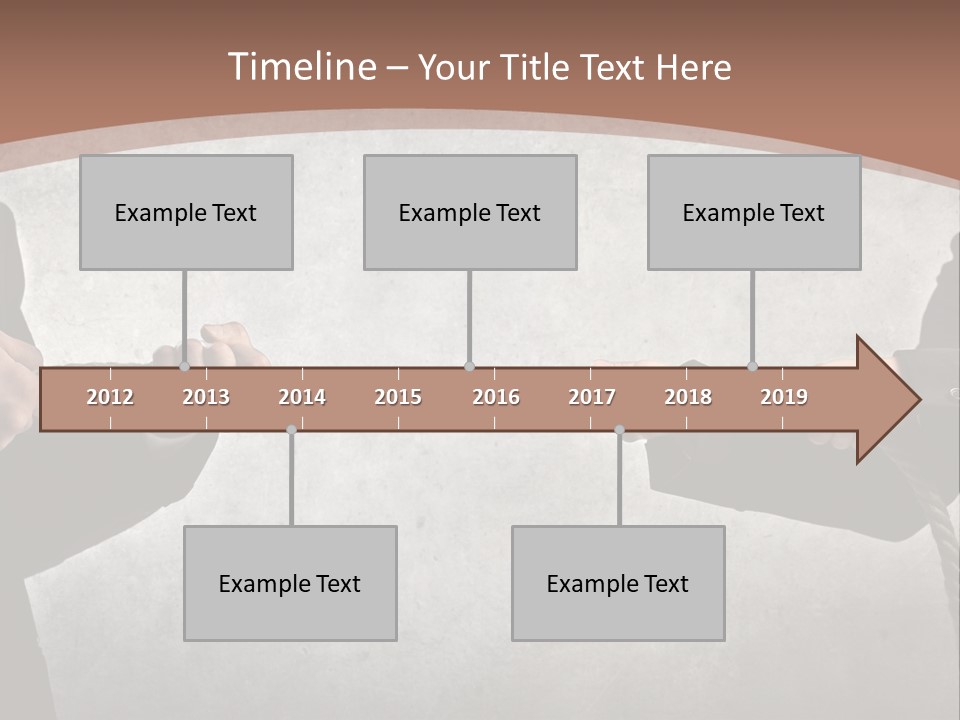 Timeline – Your Title Text Here

Example Text

Example Text

Example Text

2012 2013 2014 2015 2016 2017 2018 2019

Example Text

Example Text